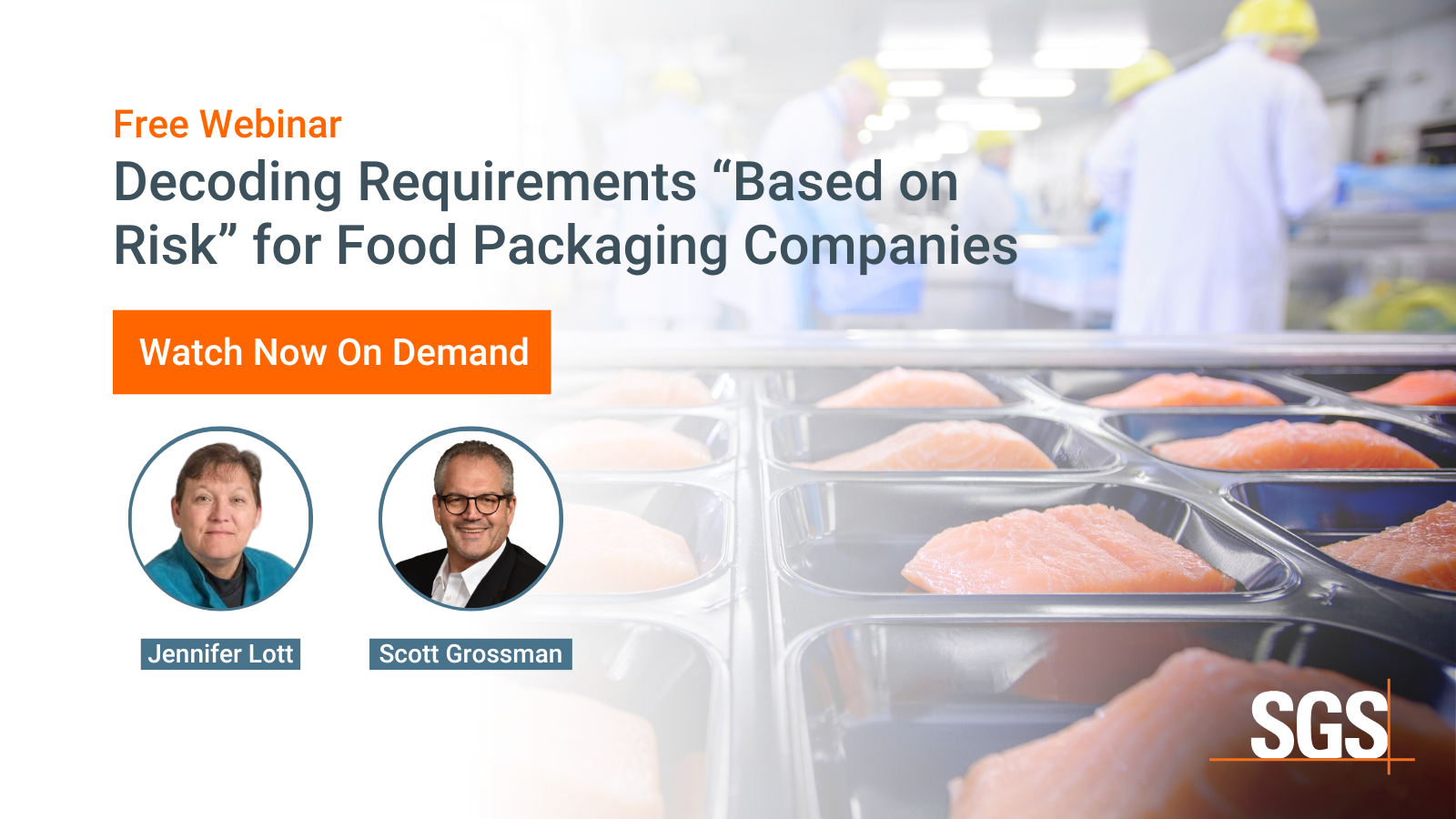 Free Webinar

Decoding Requirements “Based on Risk” for Food Packaging Companies

Watch Now On Demand

Jennifer Lott

Scott Grossman

SGS